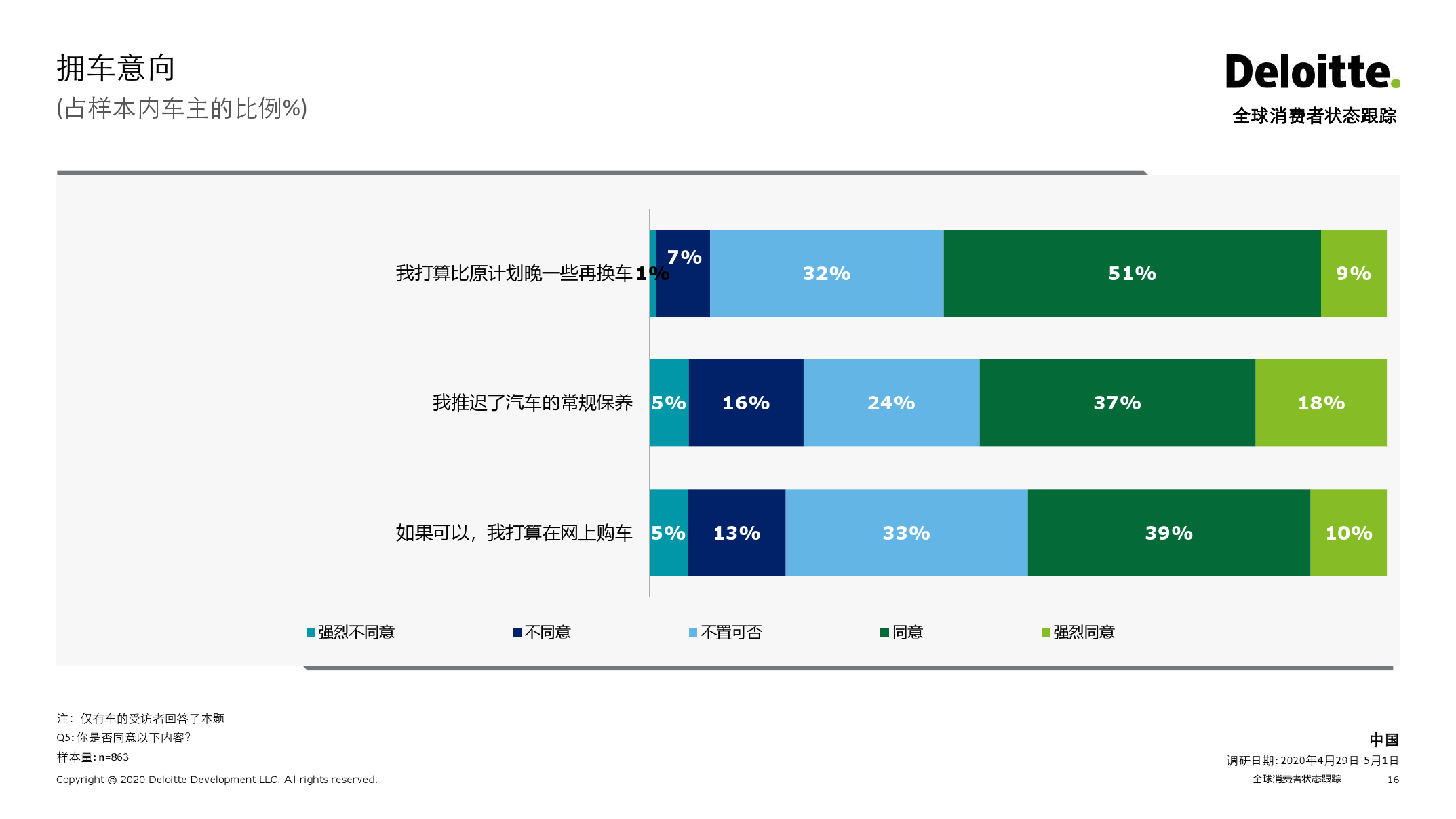 拥车意向
(占样本内车主的比例%)

Deloitte.
全球消费者状态跟踪

我打算比原计划晚一些再换车 1% 7% 32% 51% 9%

我推迟了汽车的常规保养 5% 16% 24% 37% 18%

如果可以，我打算在网上购车 5% 13% 33% 39% 10%

强烈不同意 不同意 不置可否 同意 强烈同意

注：仅有车的受访者回答了本题
Q5: 你是否同意以下内容？
样本量: n=863
Copyright © 2020 Deloitte Development LLC. All rights reserved.

中国
调研日期: 2020年4月29日-5月1日
全球消费者状态跟踪 16